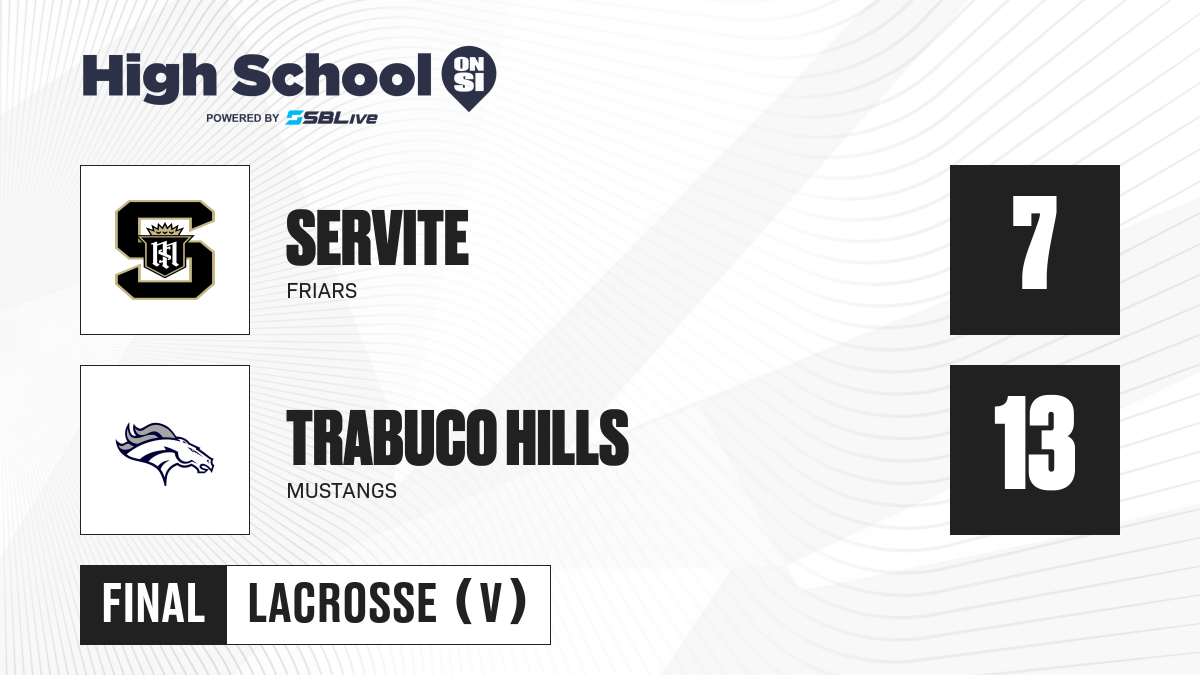 High School ON SI
POWERED BY SBLive

SERVITE
FRIARS
7

TRABUCO HILLS
MUSTANGS
13

FINAL LACROSSE (V)